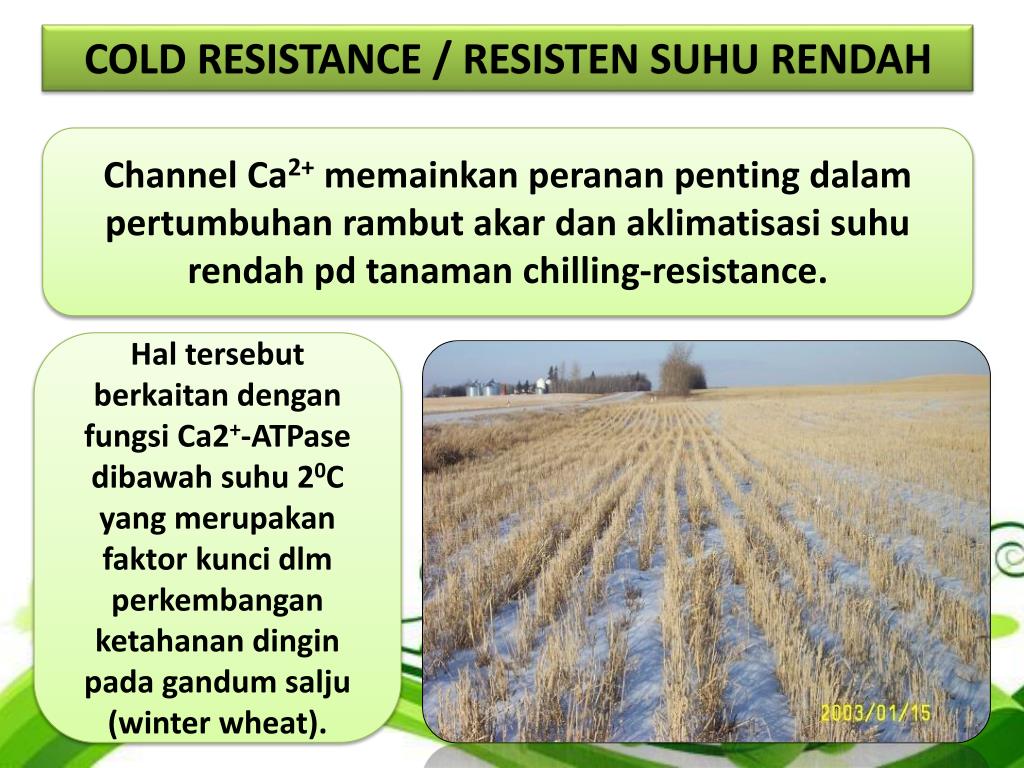 COLD RESISTANCE / RESISTEN SUHU RENDAH

Channel $Ca^{2+}$ memainkan peranan penting dalam pertumbuhan rambut akar dan aklimatisasi suhu rendah pd tanaman chilling-resistance.

Hal tersebut berkaitan dengan fungsi $Ca2^{+}$-ATPase dibawah suhu $2^{0}C$ yang merupakan faktor kunci dlm perkembangan ketahanan dingin pada gandum salju (winter wheat).

2003/01/15